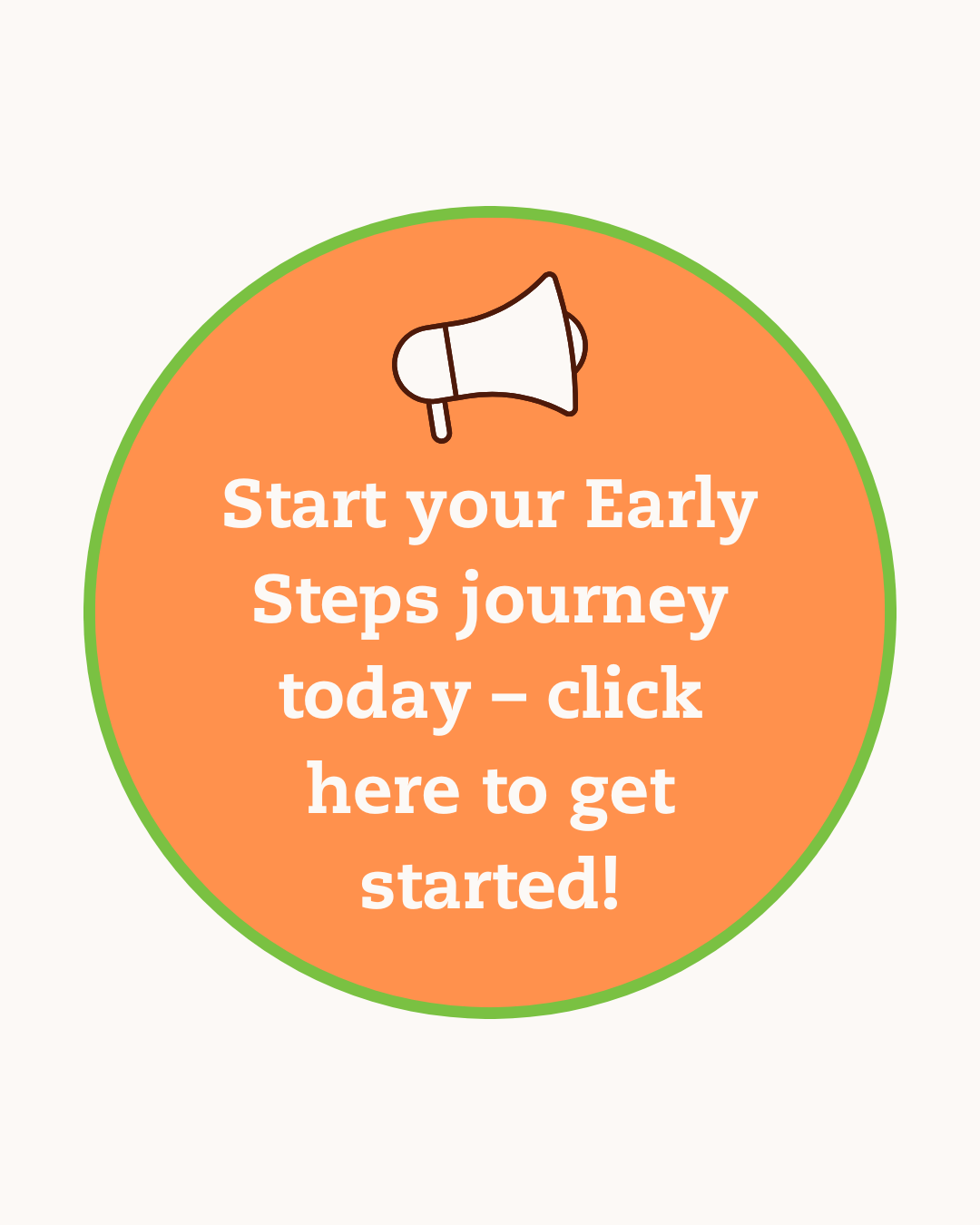 Start your Early Steps journey today – click here to get started!